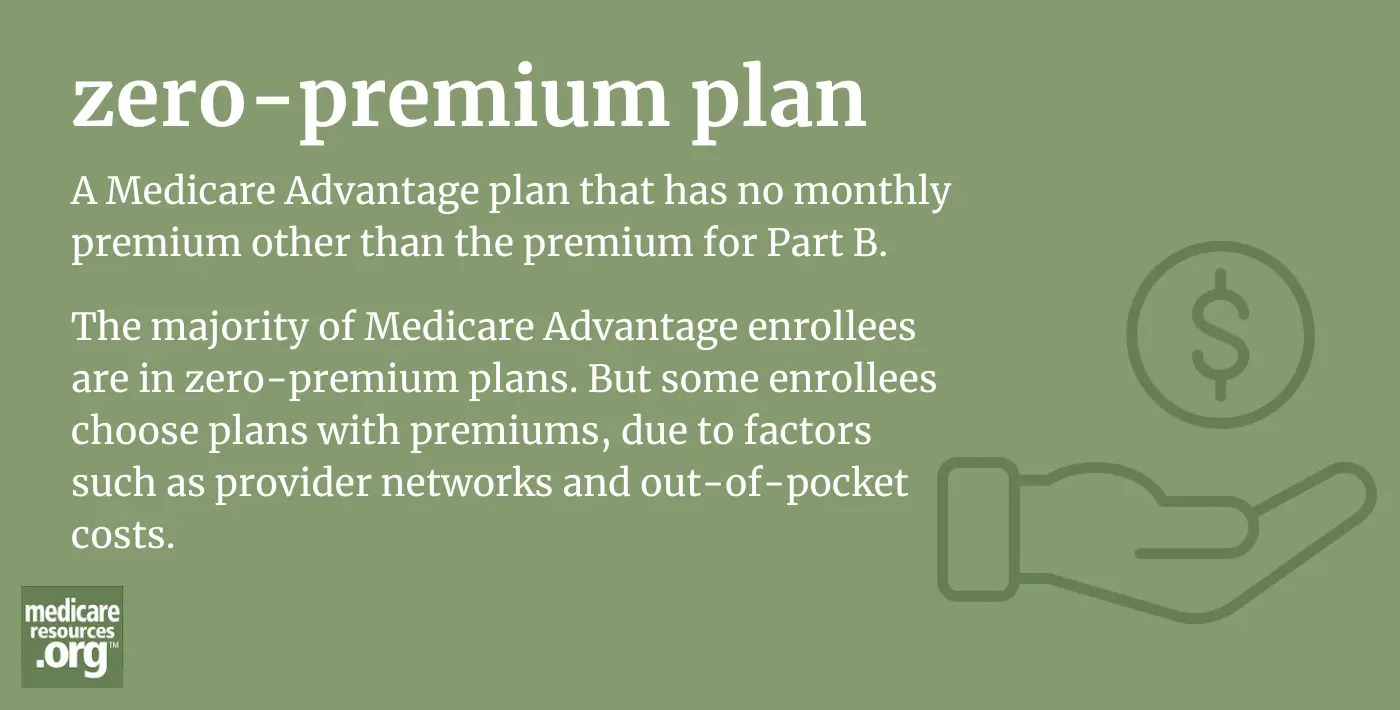 zero-premium plan

A Medicare Advantage plan that has no monthly premium other than the premium for Part B.

The majority of Medicare Advantage enrollees are in zero-premium plans. But some enrollees choose plans with premiums, due to factors such as provider networks and out-of-pocket costs.

$

medicare resources .org™